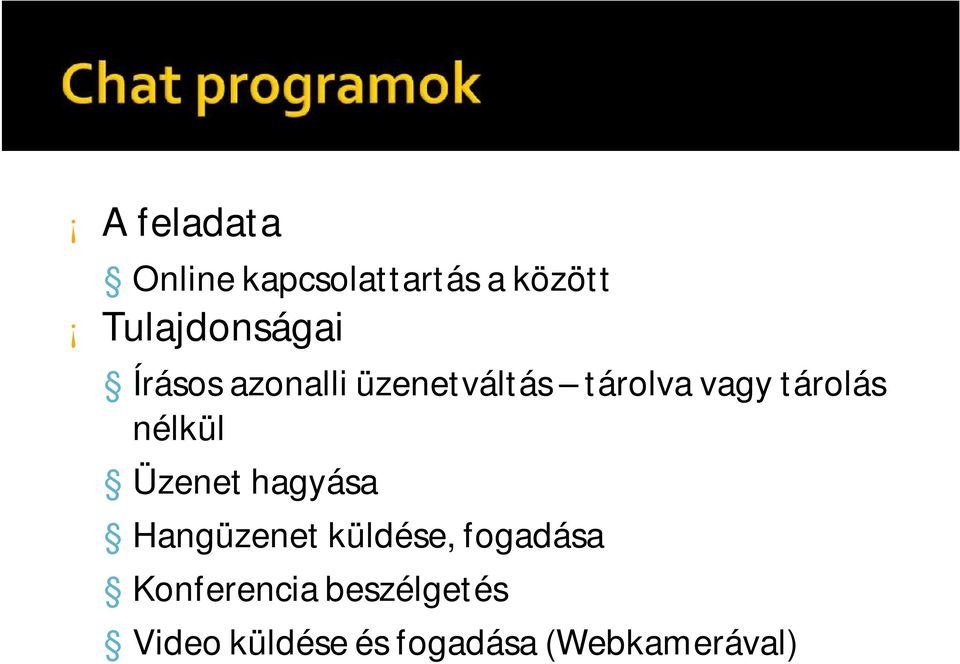 Chat programok

¡ A feladata

§ Online kapcsolattartás a között

¡ Tulajdonságai

§ Írásos azonalli üzenetváltás – tárolva vagy tárolás nélkül

§ Üzenet hagyása

§ Hangüzenet küldése, fogadása

§ Konferencia beszélgetés

§ Video küldése és fogadása (Webkamerával)